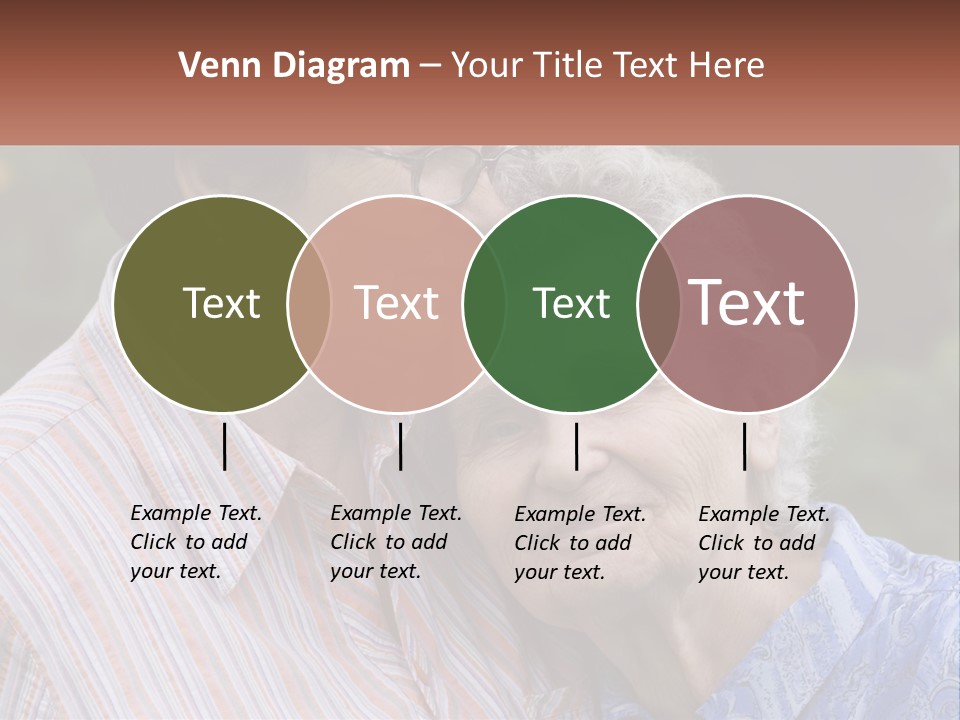 Venn Diagram – Your Title Text Here

Text

Text

Text

Text

Example Text. Click to add your text.

Example Text. Click to add your text.

Example Text. Click to add your text.

Example Text. Click to add your text.